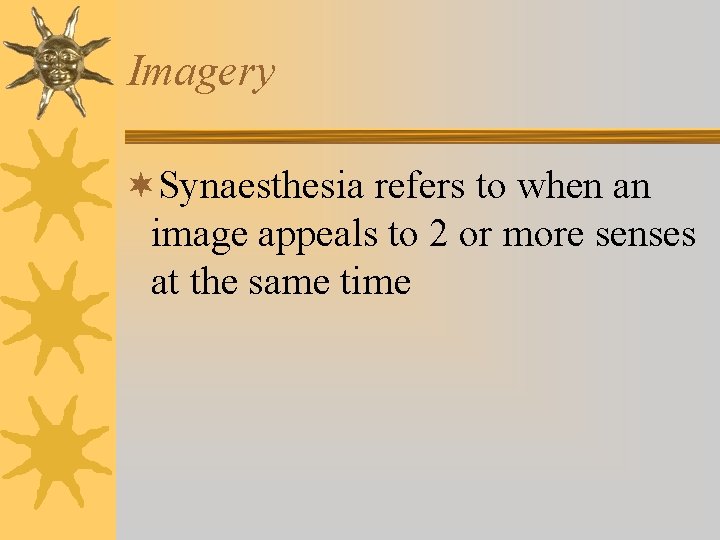 Imagery

Synaesthesia refers to when an image appeals to 2 or more senses at the same time